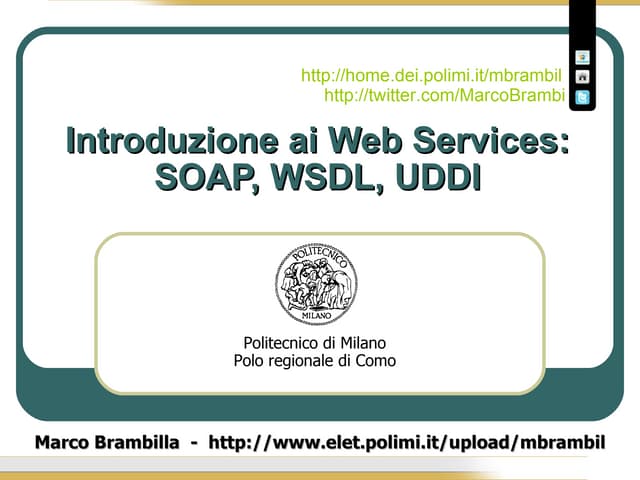 http://home.dei.polimi.it/mbrambil
http://twitter.com/MarcoBrambi

Introduzione ai Web Services: SOAP, WSDL, UDDI

POLITECNICO
MILANO

Politecnico di Milano
Polo regionale di Como

Marco Brambilla - http://www.elet.polimi.it/upload/mbrambil